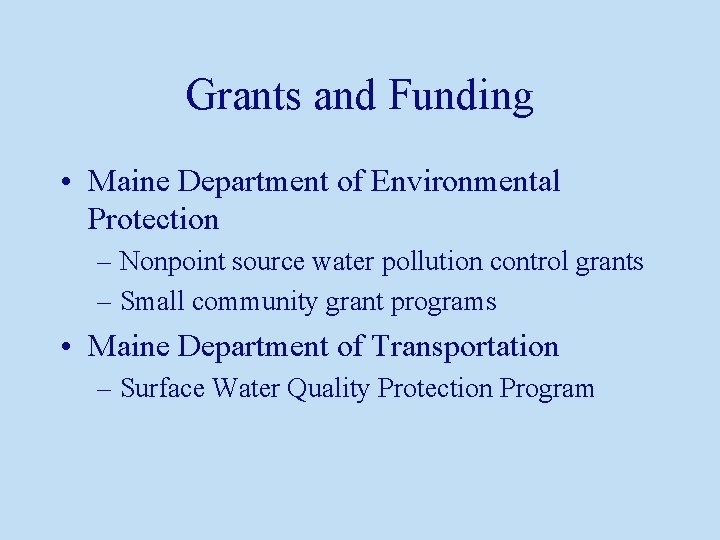 Grants and Funding

• Maine Department of Environmental Protection
  – Nonpoint source water pollution control grants
  – Small community grant programs
• Maine Department of Transportation
  – Surface Water Quality Protection Program